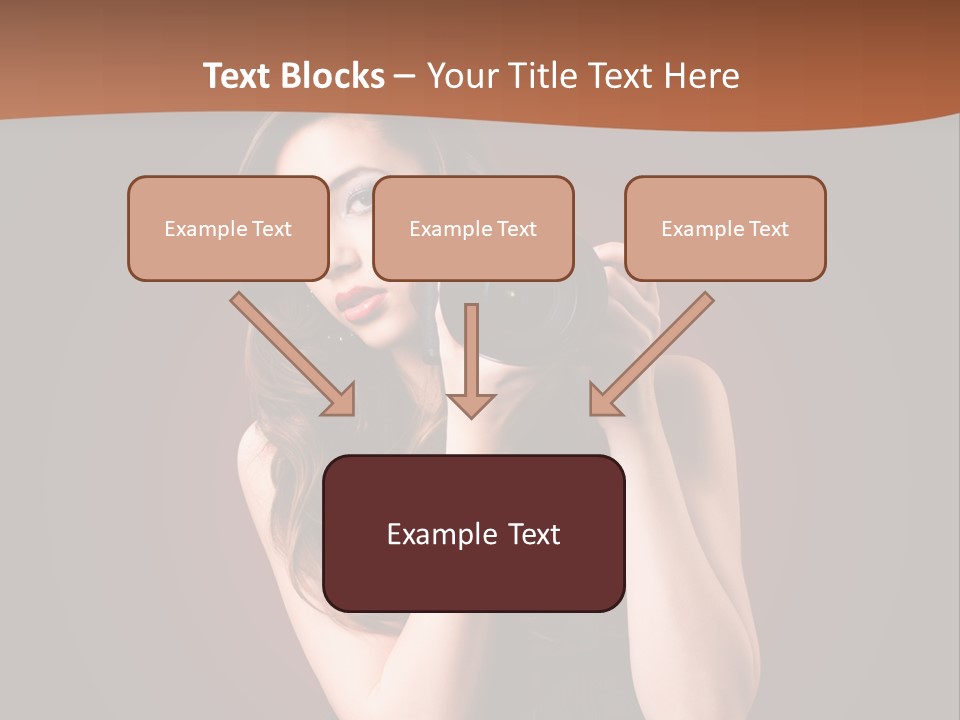 Text Blocks – Your Title Text Here

Example Text

Example Text

Example Text

Example Text